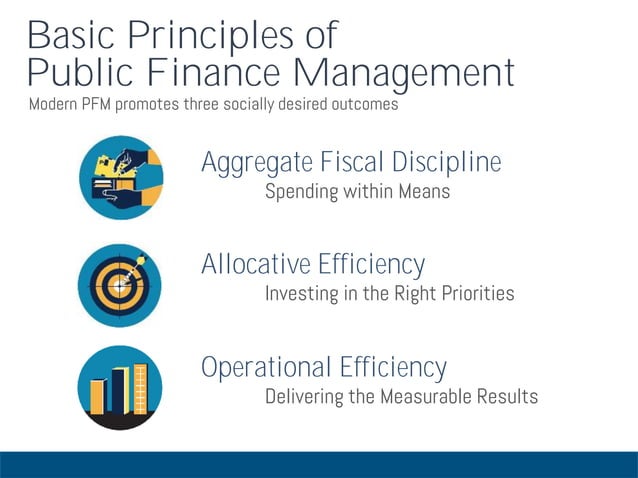 Basic Principles of Public Finance Management

Modern PFM promotes three socially desired outcomes

Aggregate Fiscal Discipline

Spending within Means

Allocative Efficiency

Investing in the Right Priorities

Operational Efficiency

Delivering the Measurable Results